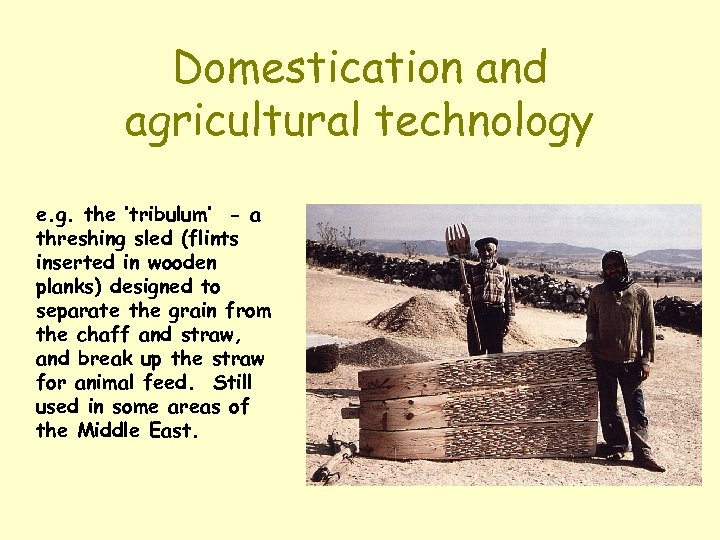 Domestication and agricultural technology

e.g. the 'tribulum' - a threshing sled (flints inserted in wooden planks) designed to separate the grain from the chaff and straw, and break up the straw for animal feed. Still used in some areas of the Middle East.